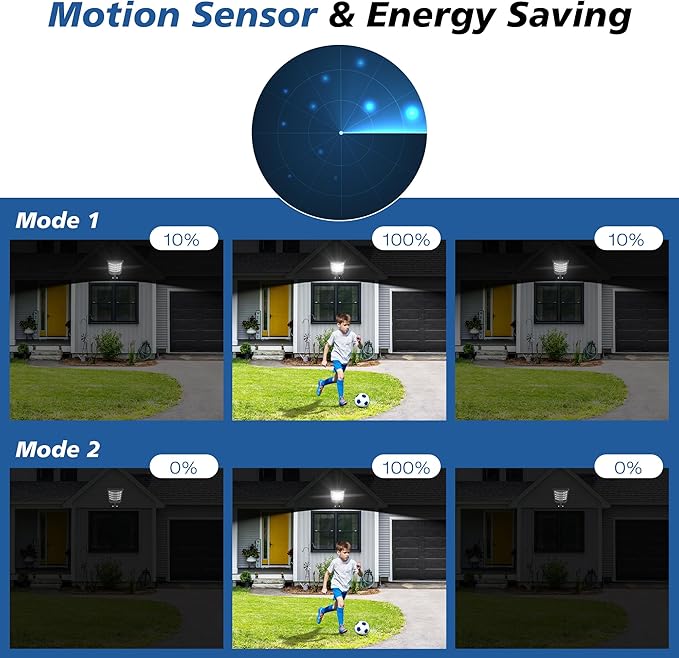 Motion Sensor & Energy Saving

Mode 1

10%

100%

10%

Mode 2

0%

100%

0%